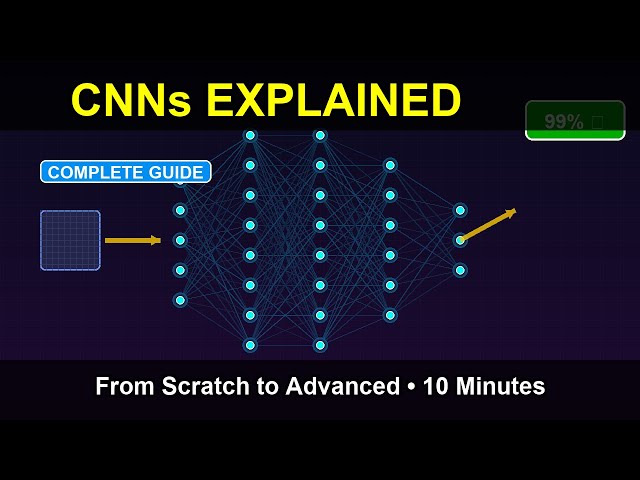 CNNs EXPLAINED

99%

COMPLETE GUIDE

From Scratch to Advanced • 10 Minutes